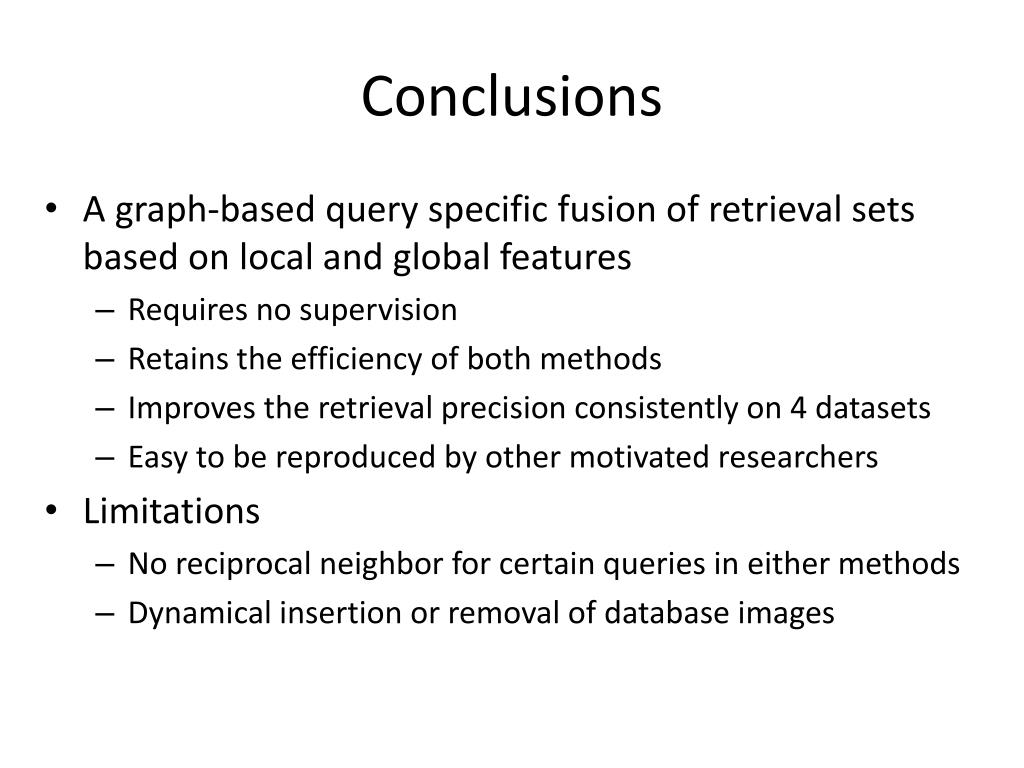 Conclusions

• A graph-based query specific fusion of retrieval sets based on local and global features
– Requires no supervision
– Retains the efficiency of both methods
– Improves the retrieval precision consistently on 4 datasets
– Easy to be reproduced by other motivated researchers
• Limitations
– No reciprocal neighbor for certain queries in either methods
– Dynamical insertion or removal of database images